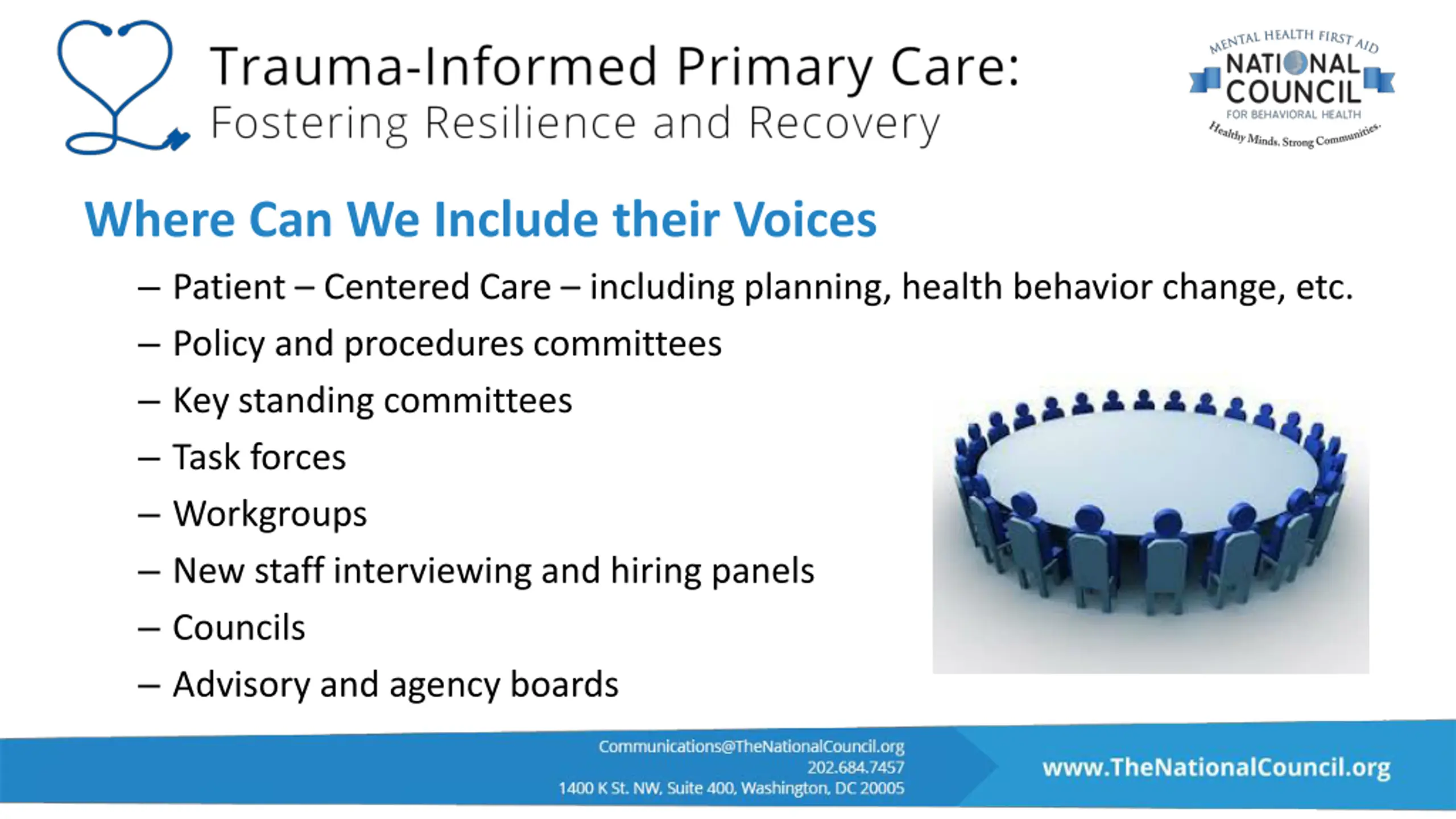 Trauma-Informed Primary Care:
Fostering Resilience and Recovery

MENTAL HEALTH FIRST AID
NATIONAL COUNCIL
FOR BEHAVIORAL HEALTH
Healthy Minds. Strong Communities.

Where Can We Include their Voices

– Patient – Centered Care – including planning, health behavior change, etc.
– Policy and procedures committees
– Key standing committees
– Task forces
– Workgroups
– New staff interviewing and hiring panels
– Councils
– Advisory and agency boards

Communications@TheNationalCouncil.org
202.684.7457
1400 K St. NW, Suite 400, Washington, DC 20005

www.TheNationalCouncil.org